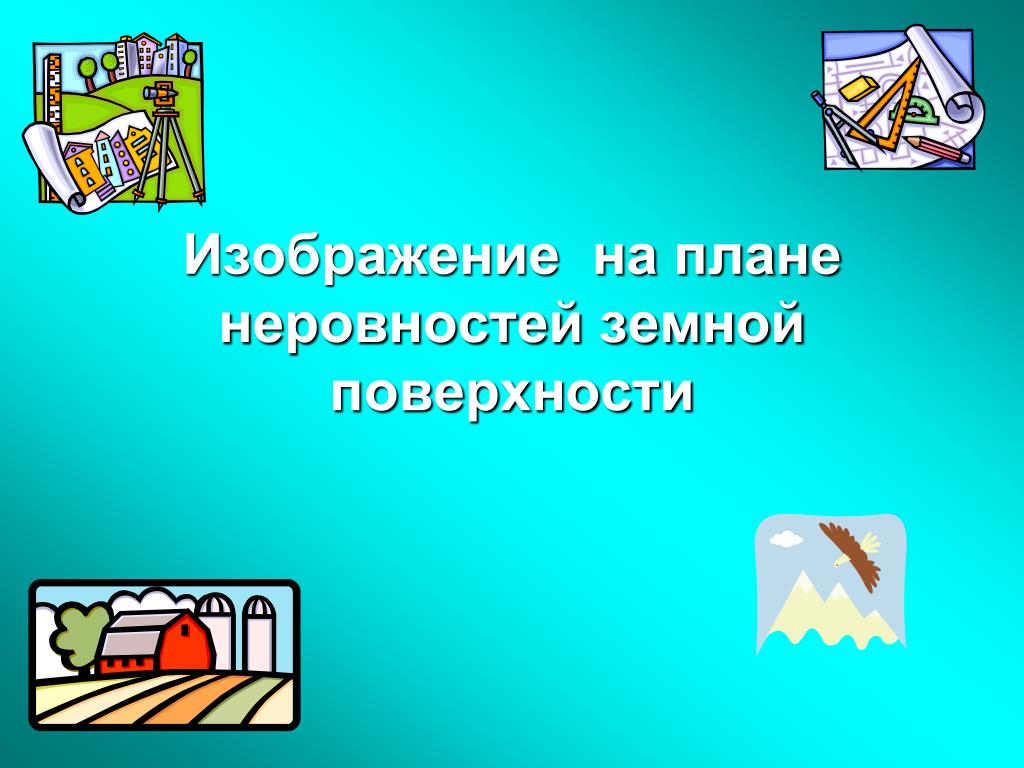 Изображение на плане неровностей земной поверхности